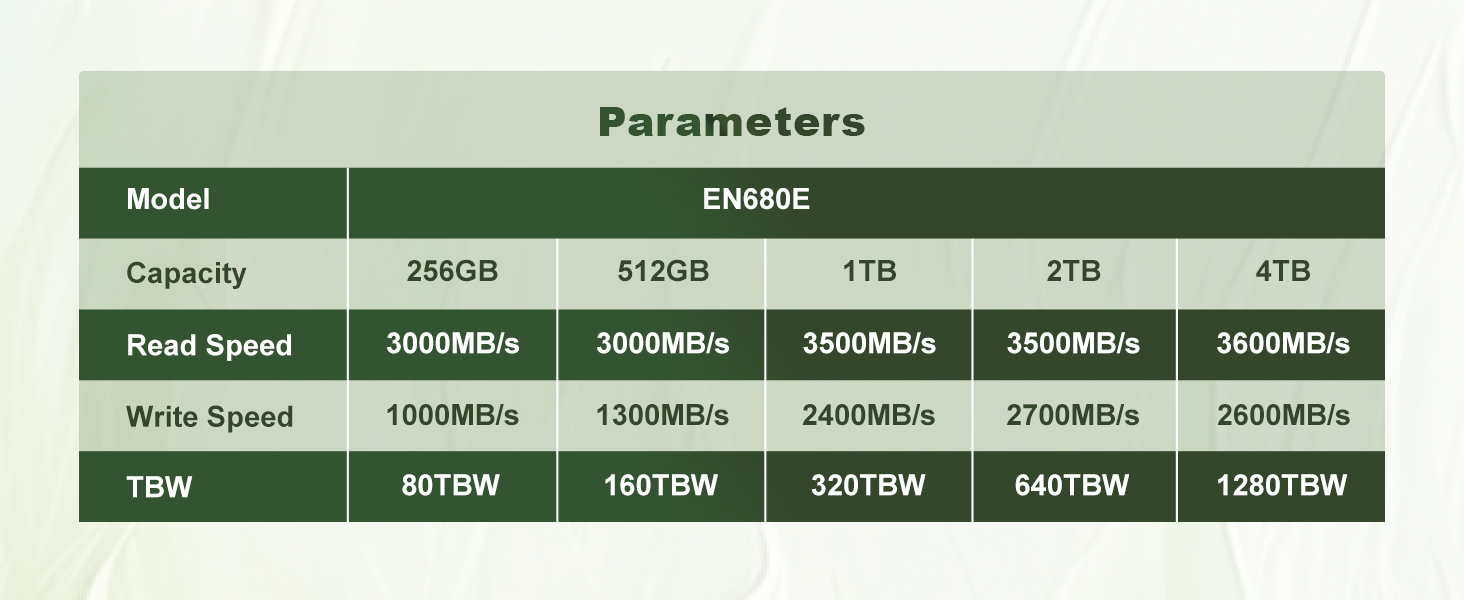 Parameters

| Model | EN680E | | | | |
|---|---|---|---|---|---|
| Capacity | 256GB | 512GB | 1TB | 2TB | 4TB |
| Read Speed | 3000MB/s | 3000MB/s | 3500MB/s | 3500MB/s | 3600MB/s |
| Write Speed | 1000MB/s | 1300MB/s | 2400MB/s | 2700MB/s | 2600MB/s |
| TBW | 80TBW | 160TBW | 320TBW | 640TBW | 1280TBW |